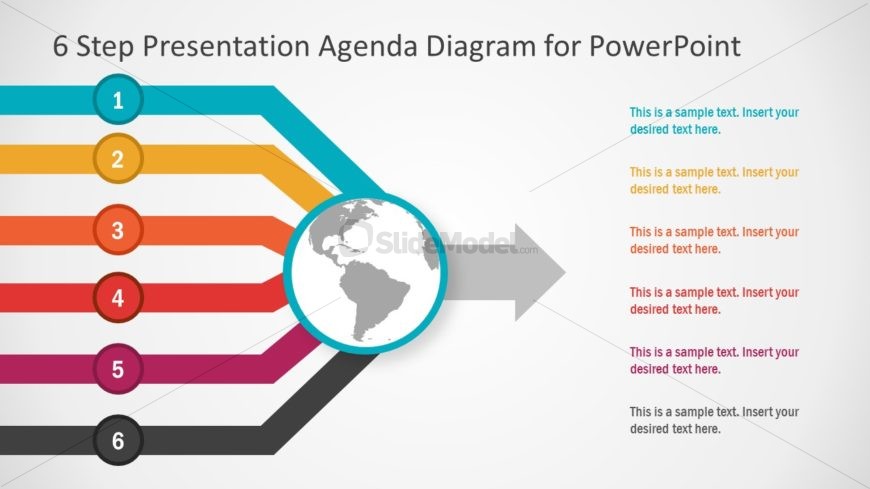 6 Step Presentation Agenda Diagram for PowerPoint

1

2

3

4

5

6

SlideModel.com

This is a sample text. Insert your desired text here.

This is a sample text. Insert your desired text here.

This is a sample text. Insert your desired text here.

This is a sample text. Insert your desired text here.

This is a sample text. Insert your desired text here.

This is a sample text. Insert your desired text here.